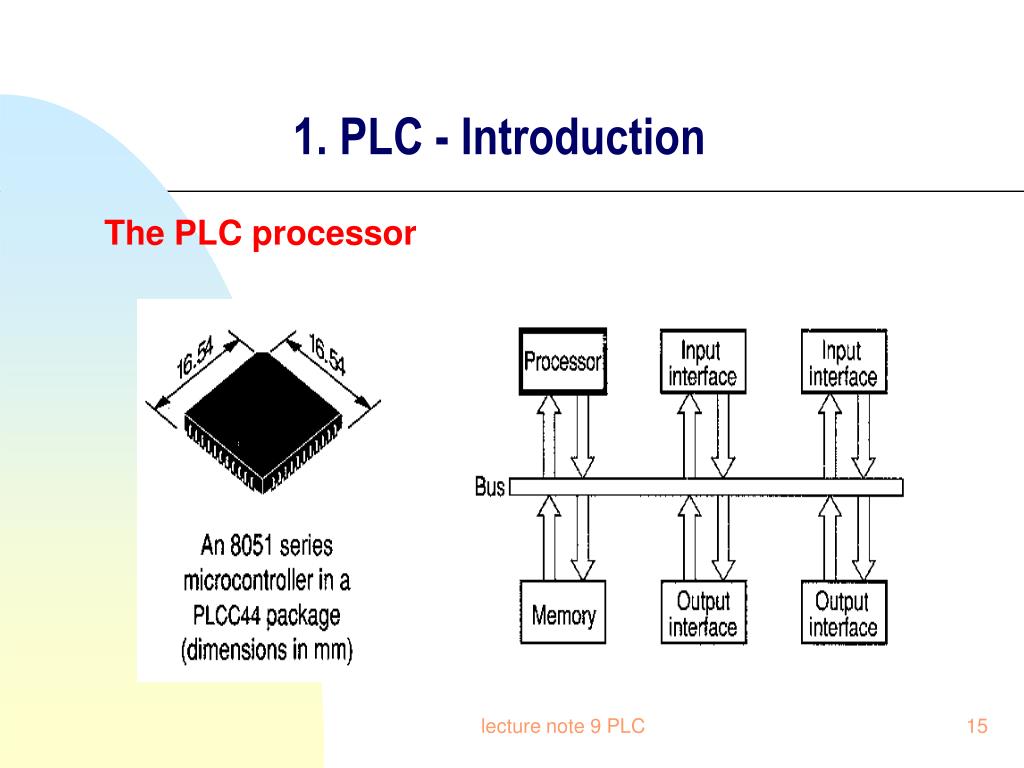 1. PLC - Introduction

The PLC processor

16.54

16.54

An 8051 series microcontroller in a PLCC44 package (dimensions in mm)

Processor

Input interface

Input interface

Bus

Memory

Output interface

Output interface

lecture note 9 PLC

15